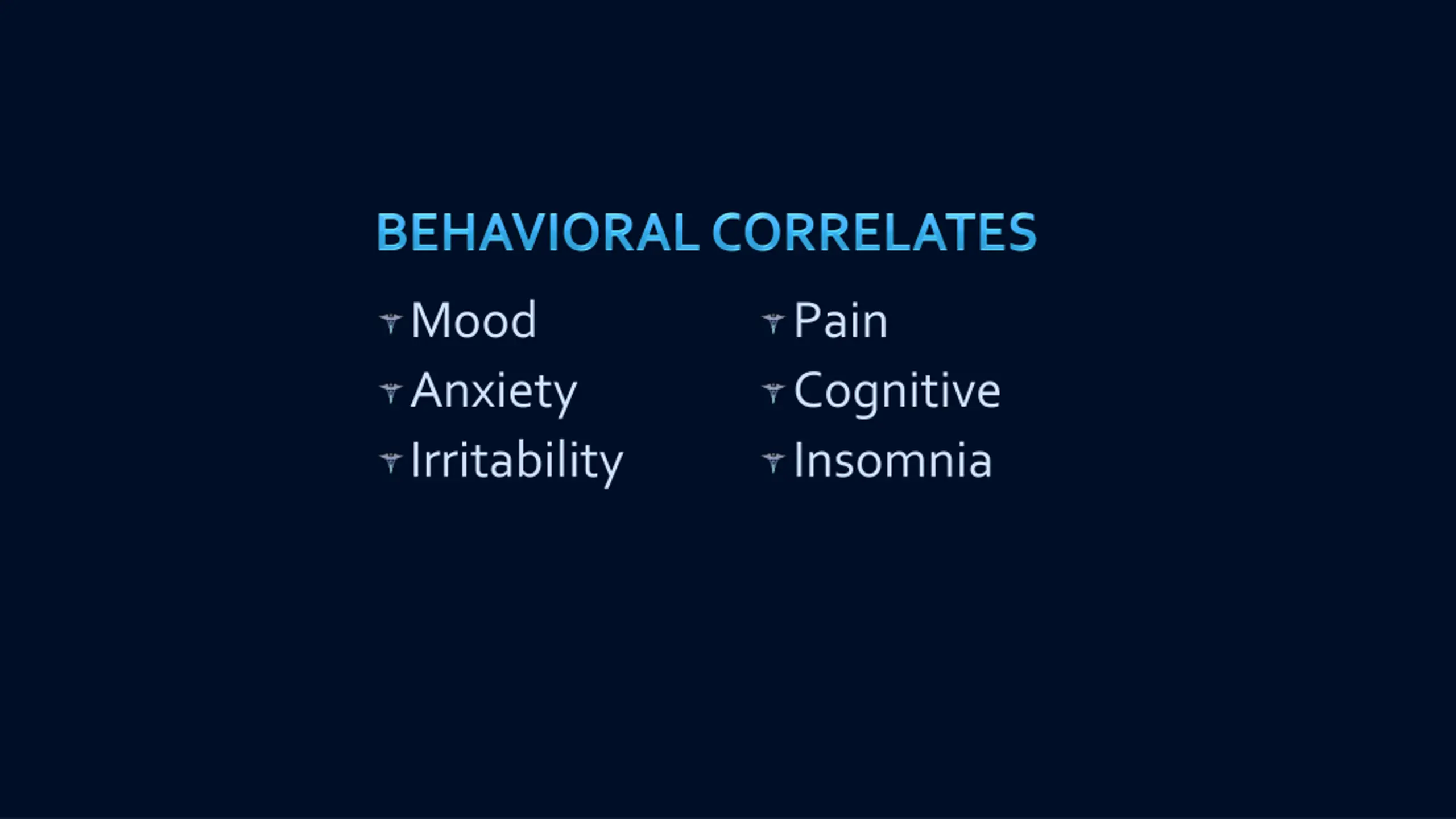 BEHAVIORAL CORRELATES

Mood
Anxiety
Irritability

Pain
Cognitive
Insomnia